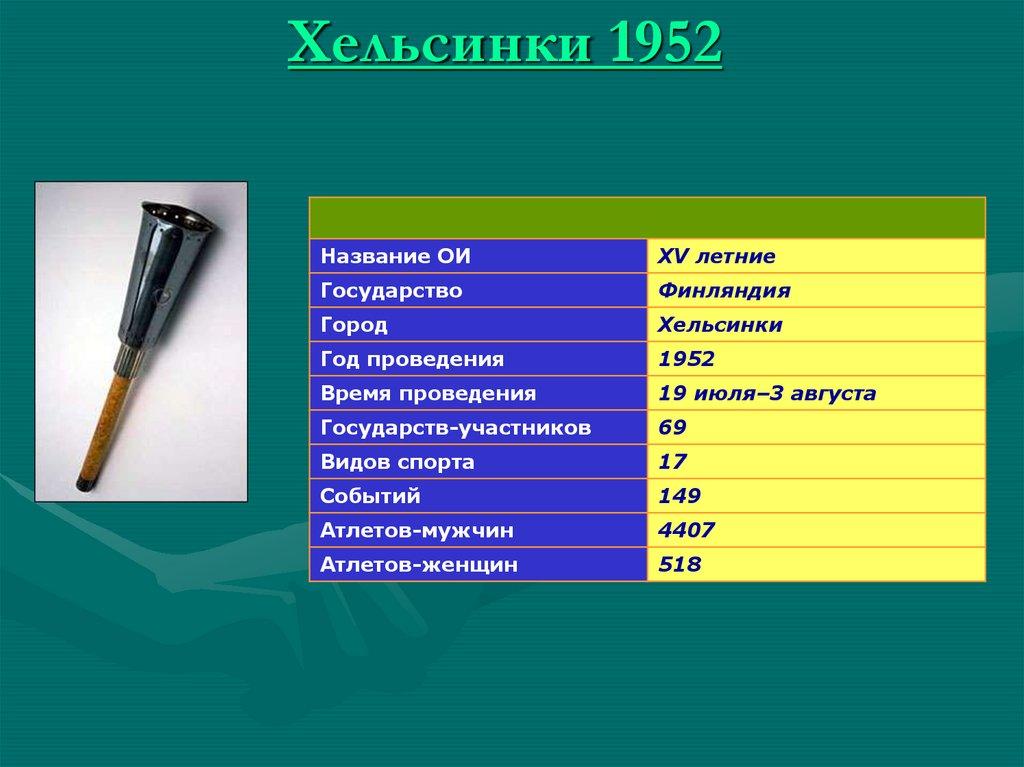 Хельсинки 1952

| | |
|---|---|
| Название ОИ | XV летние |
| Государство | Финляндия |
| Город | Хельсинки |
| Год проведения | 1952 |
| Время проведения | 19 июля–3 августа |
| Государств-участников | 69 |
| Видов спорта | 17 |
| Событий | 149 |
| Атлетов-мужчин | 4407 |
| Атлетов-женщин | 518 |